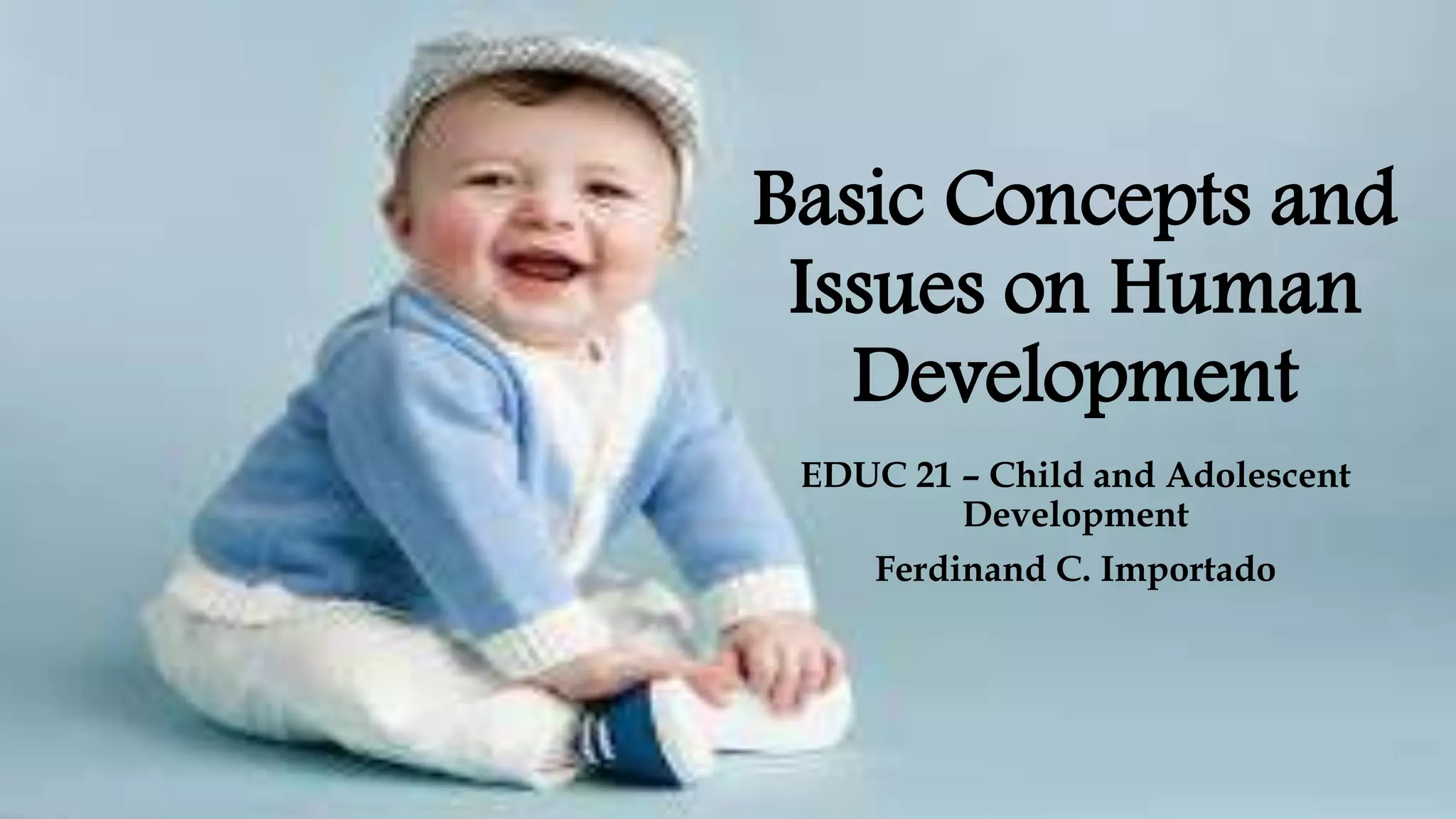 Basic Concepts and Issues on Human Development

EDUC 21 – Child and Adolescent Development

Ferdinand C. Importado